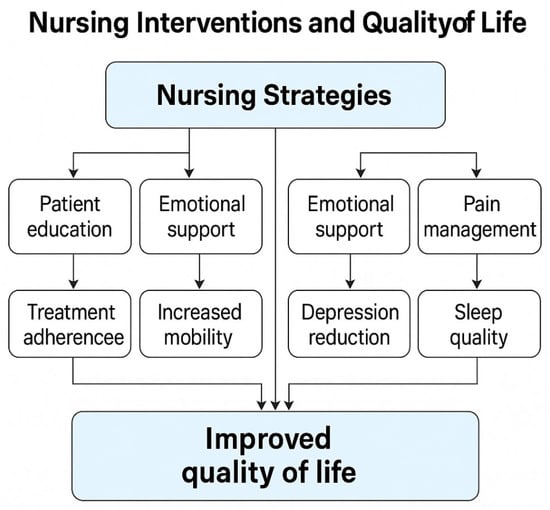 Nursing Interventions and Qualityof Life

Nursing Strategies

Patient education

Emotional support

Emotional support

Pain management

Treatment adherencee

Increased mobility

Depression reduction

Sleep quality

Improved quality of life